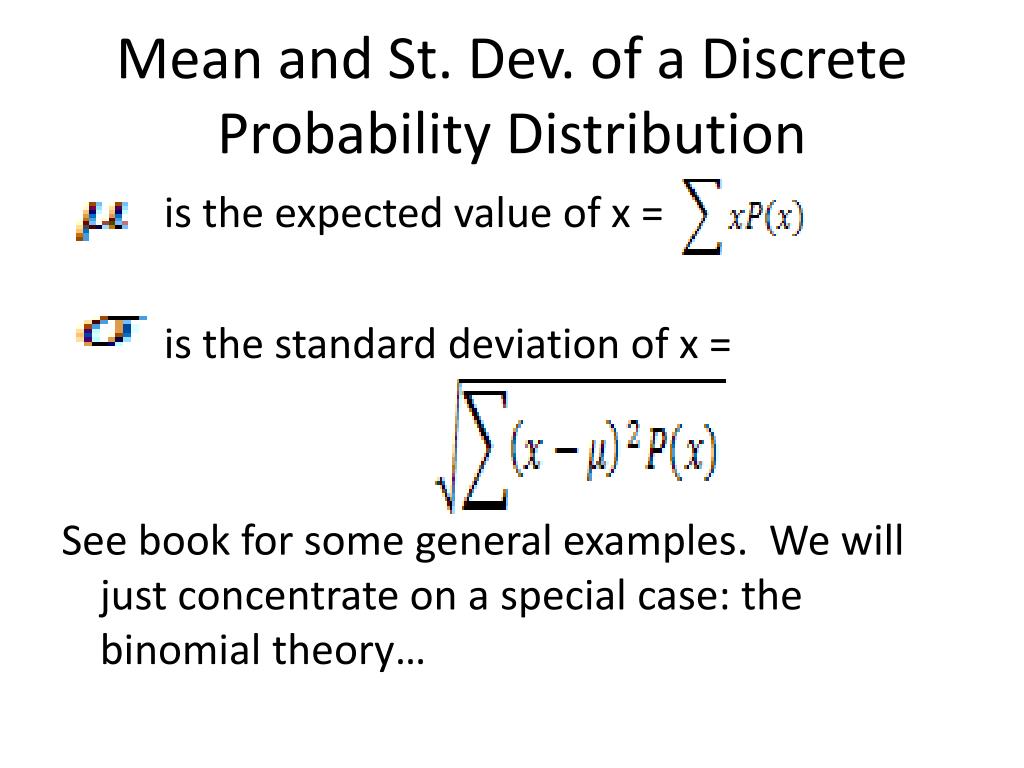 Mean and St. Dev. of a Discrete Probability Distribution

$\mu$ is the expected value of x = $\sum xP(x)$

$\sigma$ is the standard deviation of x =

$\sqrt{\sum (x-\mu)^2 P(x)}$

See book for some general examples. We will just concentrate on a special case: the binomial theory…